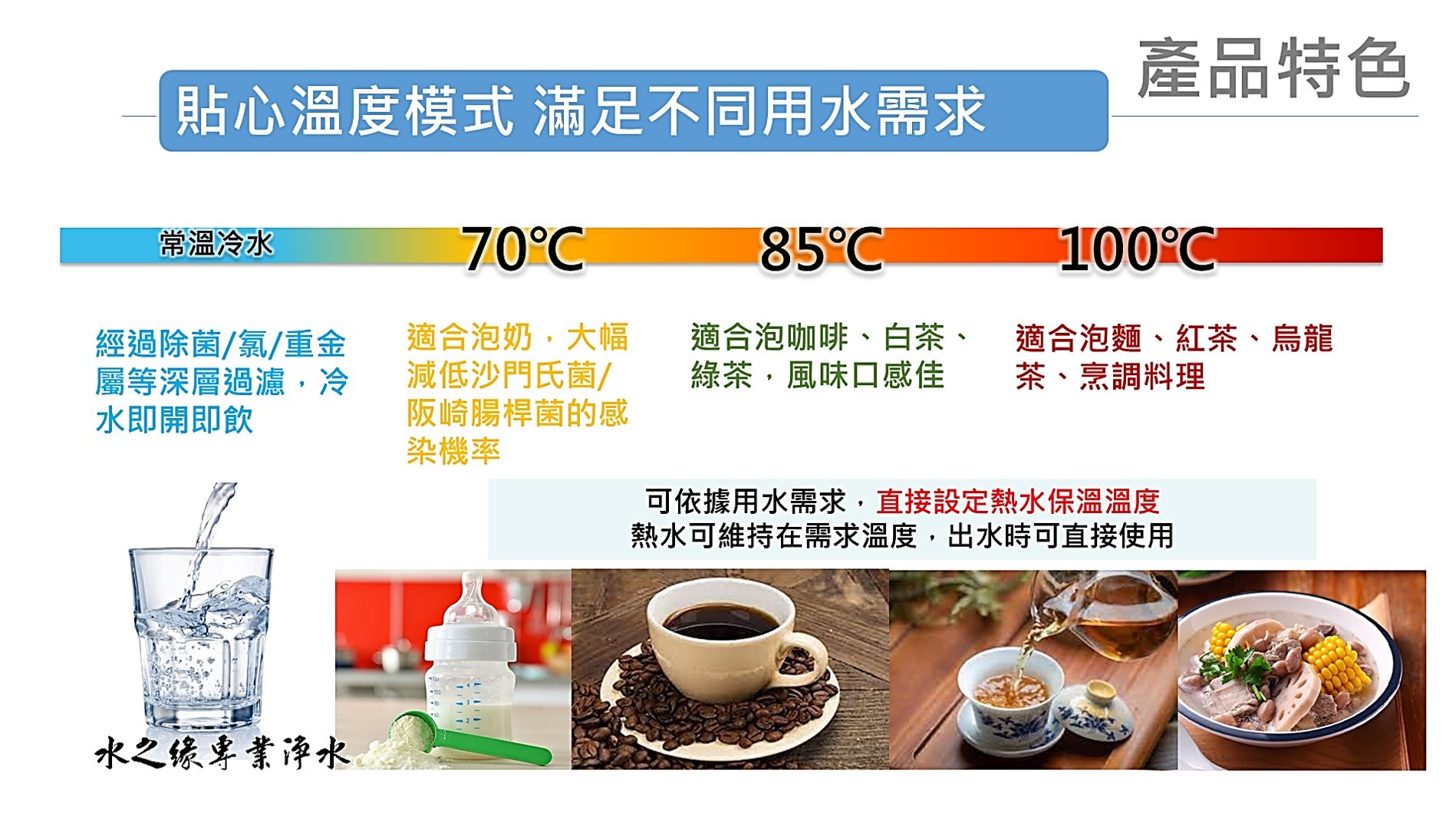 產品特色

貼心溫度模式 滿足不同用水需求

常溫冷水

70℃

85℃

100℃

經過除菌/氯/重金屬等深層過濾，冷水即開即飲

適合泡奶，大幅減低沙門氏菌/阪崎腸桿菌的感染機率

適合泡咖啡、白茶、綠茶，風味口感佳

適合泡麵、紅茶、烏龍茶、烹調料理

可依據用水需求，直接設定熱水保溫溫度
熱水可維持在需求溫度，出水時可直接使用

水之緣專業淨水